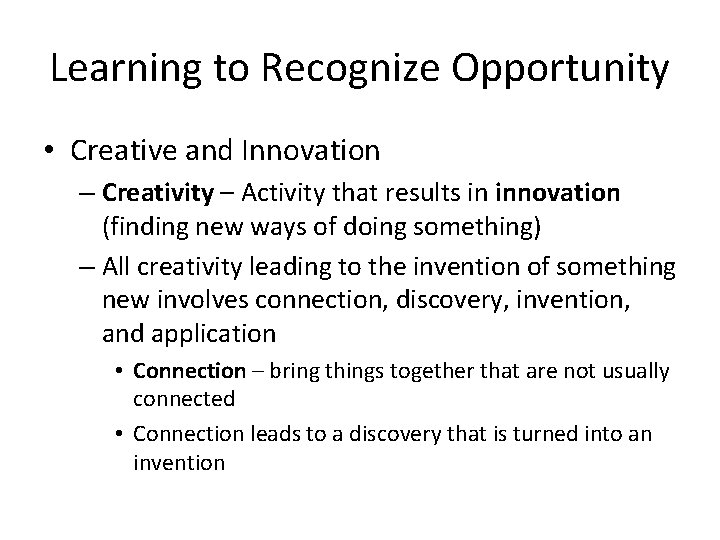 Learning to Recognize Opportunity

• Creative and Innovation
– Creativity – Activity that results in innovation (finding new ways of doing something)
– All creativity leading to the invention of something new involves connection, discovery, invention, and application
• Connection – bring things together that are not usually connected
• Connection leads to a discovery that is turned into an invention